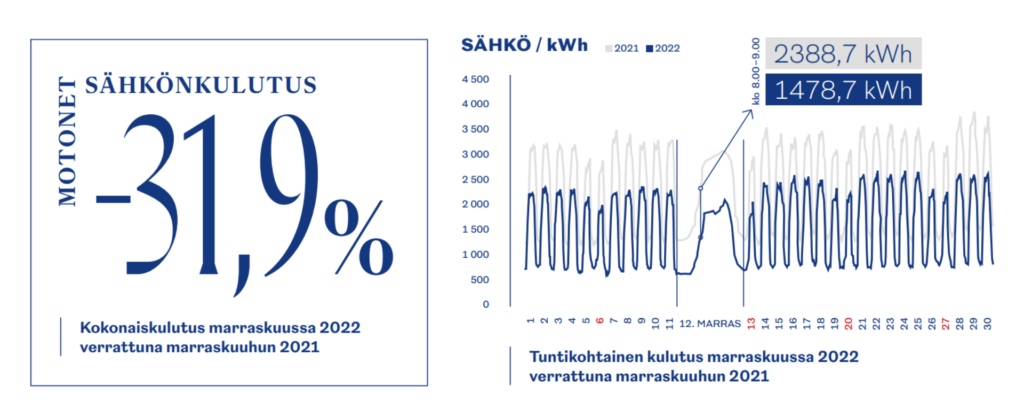 MOTONET SÄHKÖNKULUTUS

-31,9%

Kokonaiskulutus marraskuussa 2022 verrattuna marraskuuhun 2021

SÄHKÖ / kWh 2021 2022

klo 8.00–9.00

2388,7 kWh

1478,7 kWh

4 500
4 000
3 500
3 000
2 500
2 000
1 500
1 000
500
0

1 2 3 4 5 6 7 8 9 10 11 12. MARRAS 13 14 15 16 17 18 19 20 21 22 23 24 25 26 27 28 29 30

Tuntikohtainen kulutus marraskuussa 2022 verrattuna marraskuuhun 2021